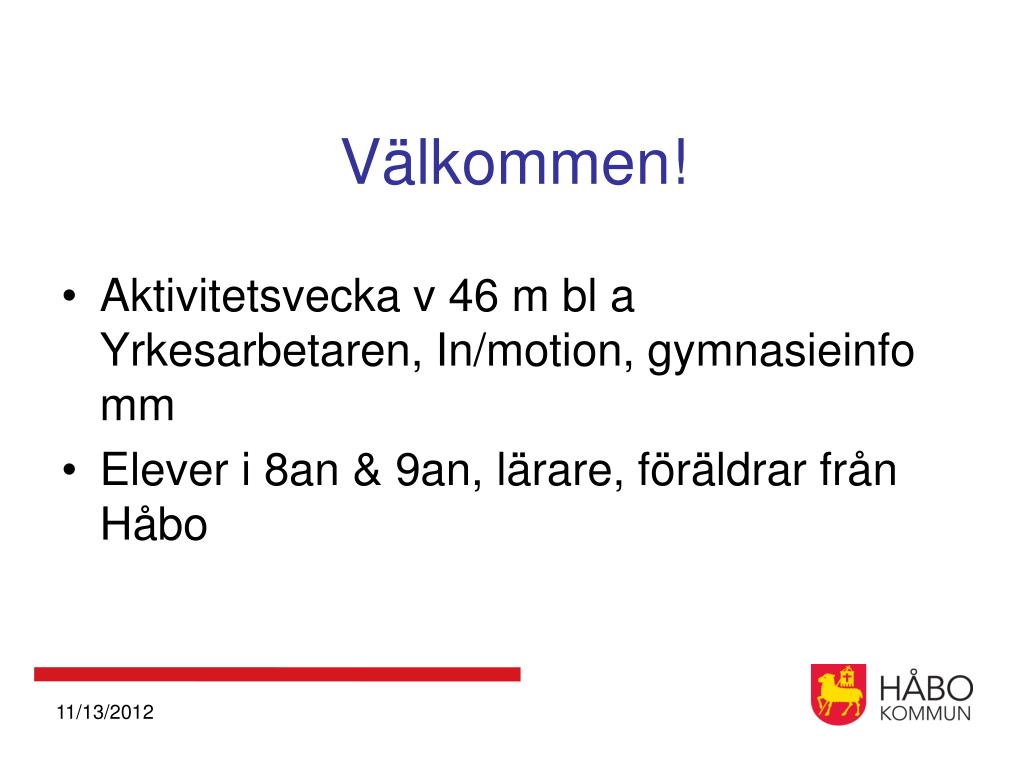 Välkommen!

• Aktivitetsvecka v 46 m bl a Yrkesarbetaren, In/motion, gymnasieinfo mm
• Elever i 8an & 9an, lärare, föräldrar från Håbo

11/13/2012

HÅBO
KOMMUN